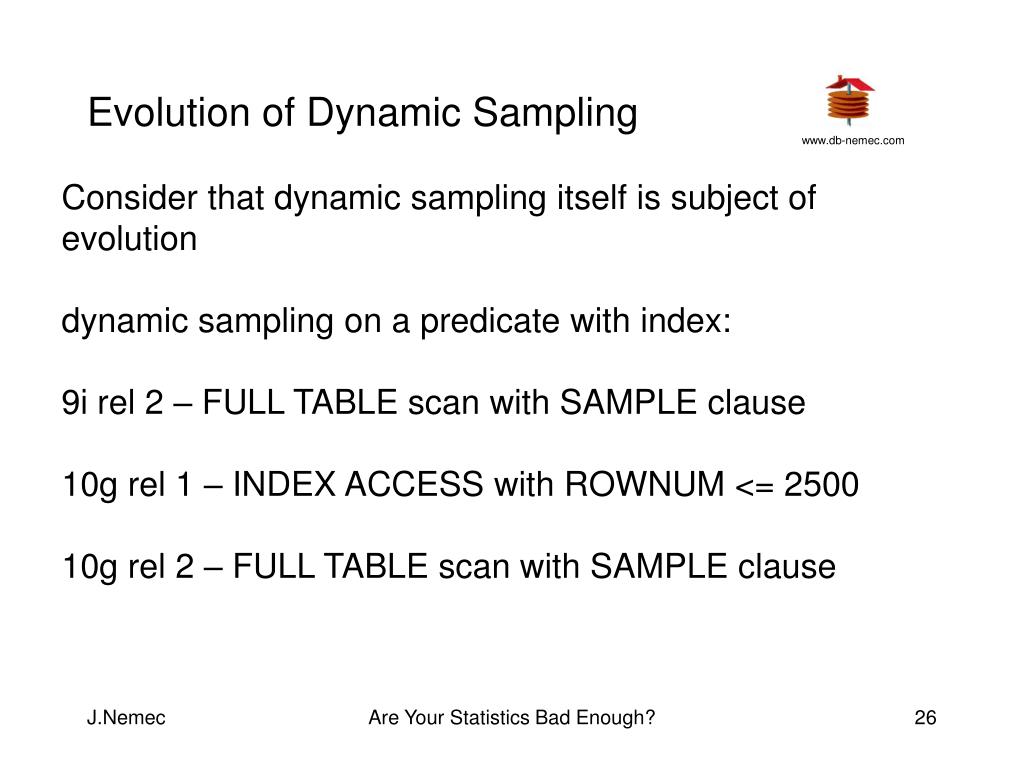 Evolution of Dynamic Sampling

www.db-nemec.com

Consider that dynamic sampling itself is subject of evolution

dynamic sampling on a predicate with index:

9i rel 2 – FULL TABLE scan with SAMPLE clause

10g rel 1 – INDEX ACCESS with ROWNUM <= 2500

10g rel 2 – FULL TABLE scan with SAMPLE clause

J.Nemec

Are Your Statistics Bad Enough?

26